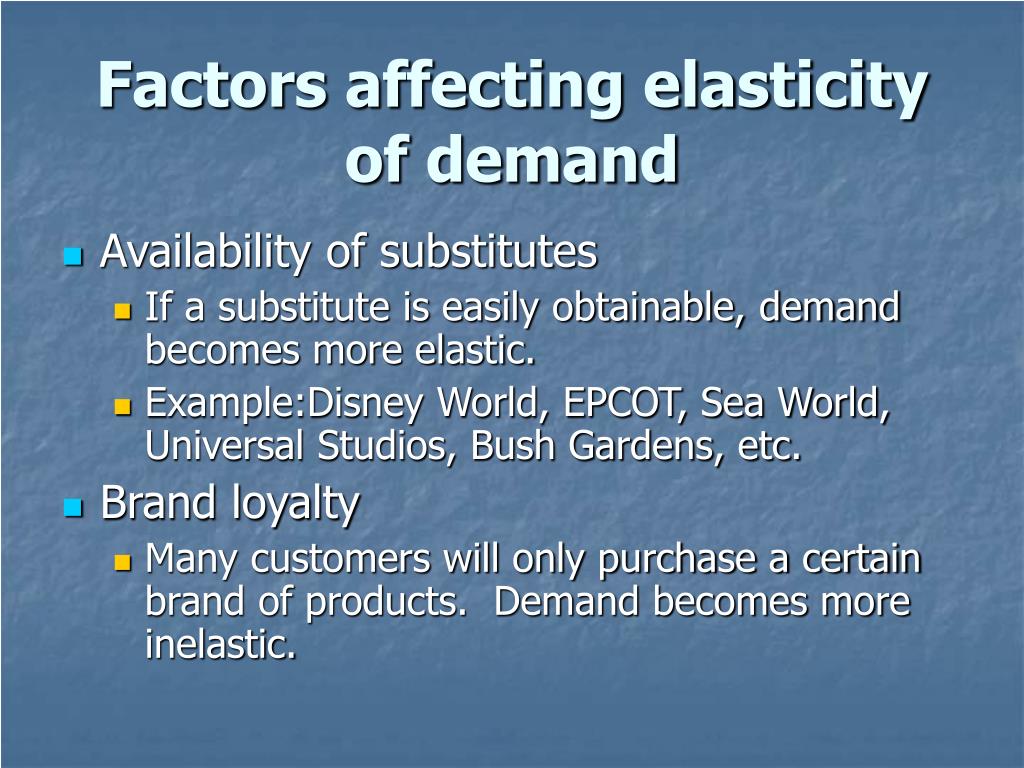 Factors affecting elasticity of demand

Availability of substitutes

If a substitute is easily obtainable, demand becomes more elastic.

Example:Disney World, EPCOT, Sea World, Universal Studios, Bush Gardens, etc.

Brand loyalty

Many customers will only purchase a certain brand of products. Demand becomes more inelastic.